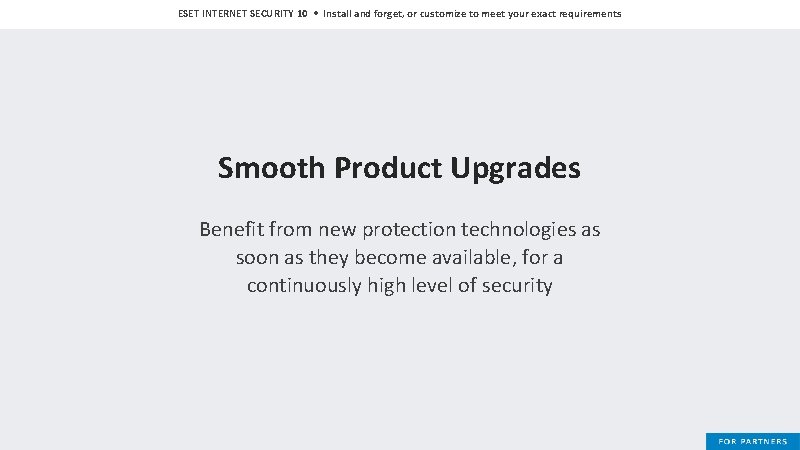 ESET INTERNET SECURITY 10 • Install and forget, or customize to meet your exact requirements

Smooth Product Upgrades

Benefit from new protection technologies as soon as they become available, for a continuously high level of security

FOR PARTNERS